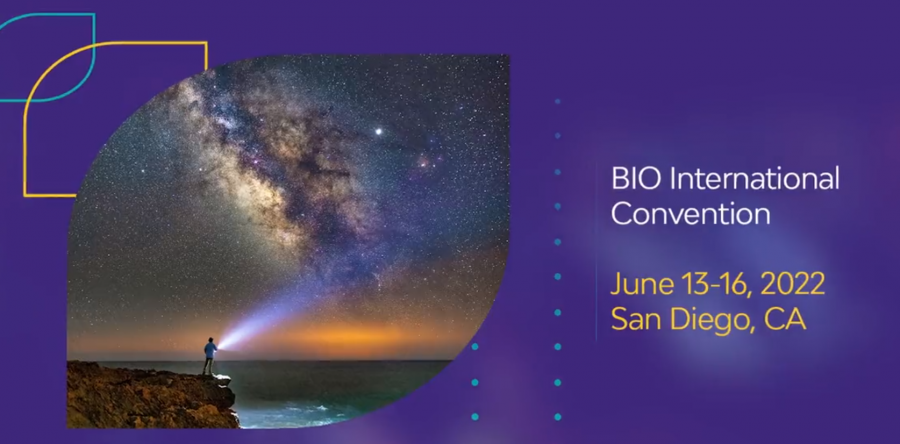 BIO International Convention

June 13-16, 2022
San Diego, CA